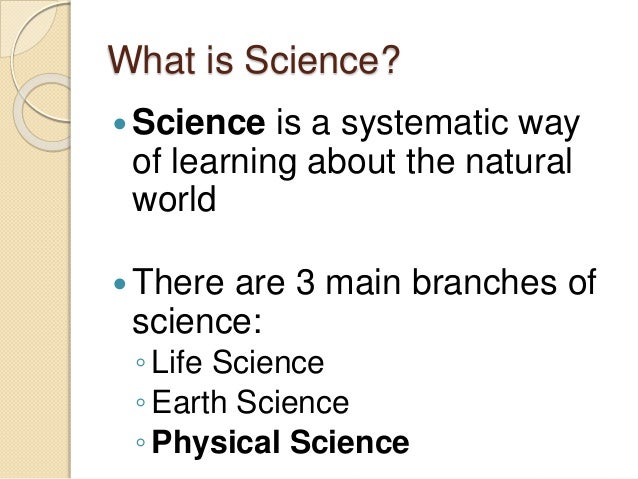 What is Science?

• Science is a systematic way of learning about the natural world

• There are 3 main branches of science:
◦ Life Science
◦ Earth Science
◦ Physical Science